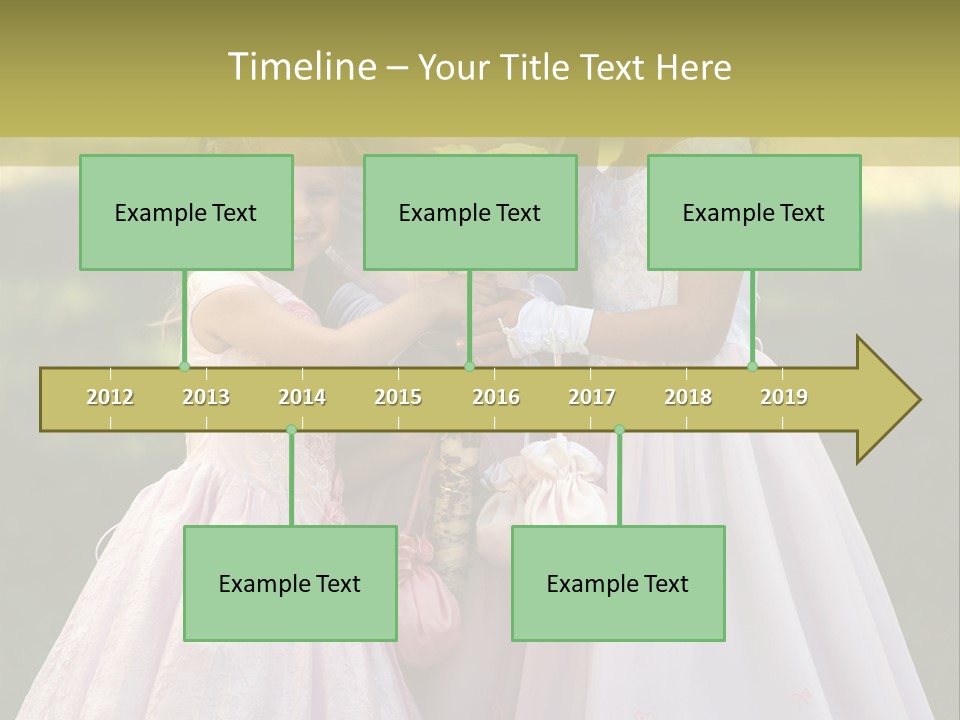 Timeline – Your Title Text Here

Example Text

Example Text

Example Text

2012 2013 2014 2015 2016 2017 2018 2019

Example Text

Example Text